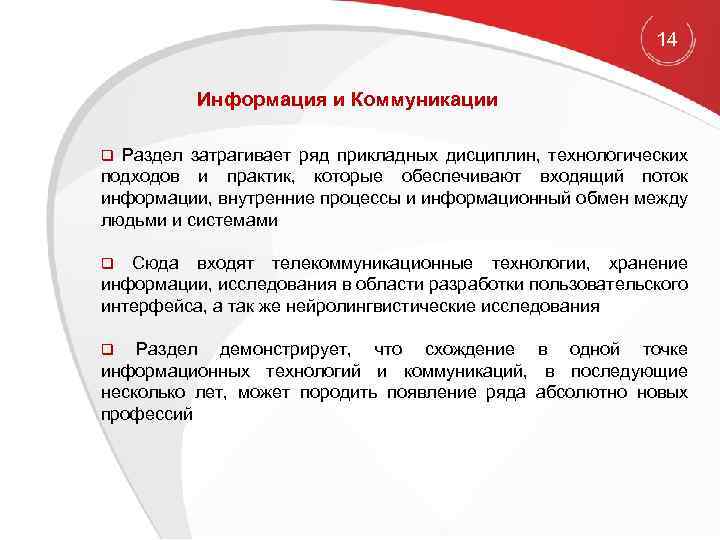 14

Информация и Коммуникации

❑ Раздел затрагивает ряд прикладных дисциплин, технологических подходов и практик, которые обеспечивают входящий поток информации, внутренние процессы и информационный обмен между людьми и системами

❑ Сюда входят телекоммуникационные технологии, хранение информации, исследования в области разработки пользовательского интерфейса, а так же нейролингвистические исследования

❑ Раздел демонстрирует, что схождение в одной точке информационных технологий и коммуникаций, в последующие несколько лет, может породить появление ряда абсолютно новых профессий